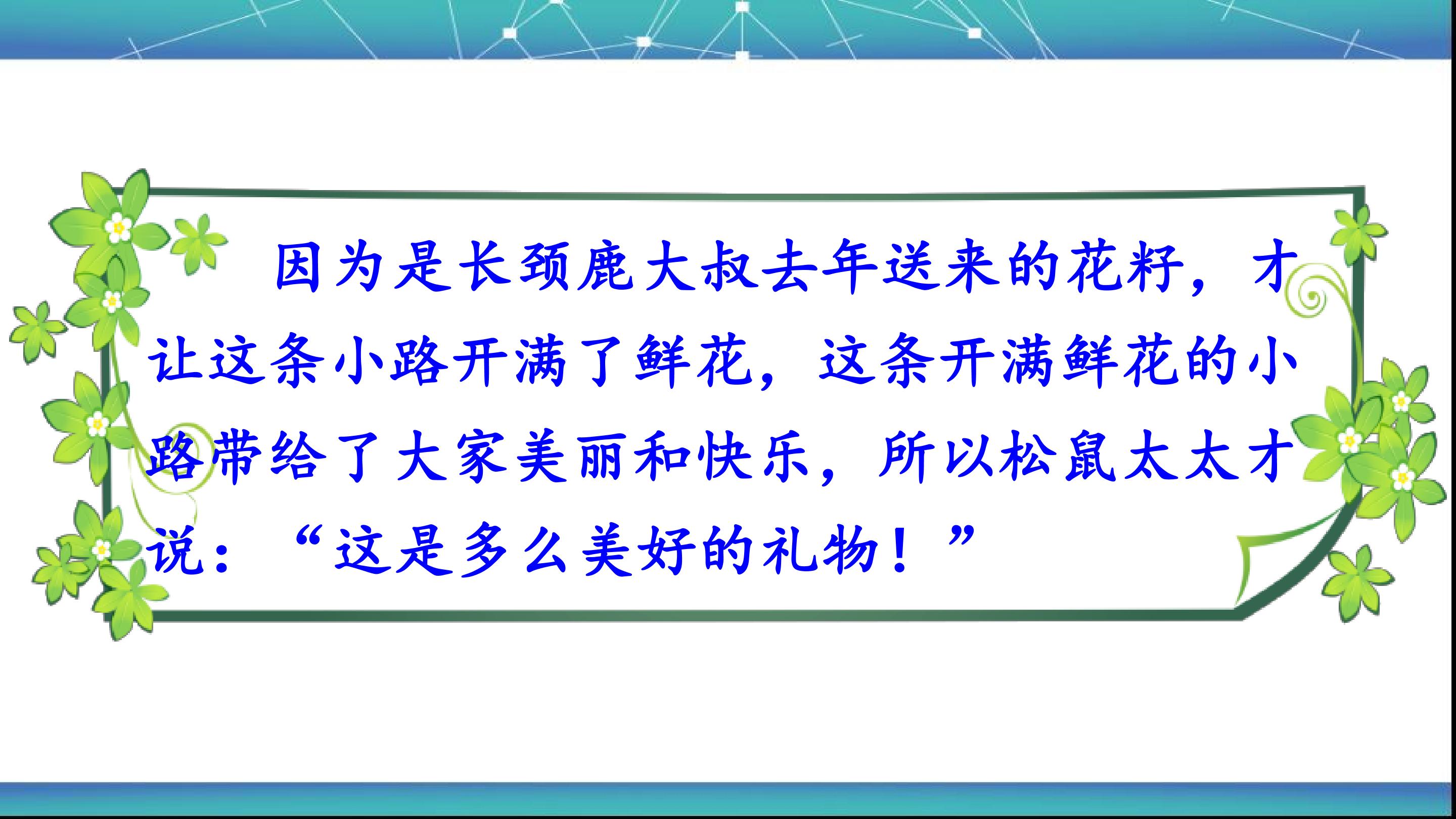 因为是长颈鹿大叔去年送来的花籽，才让这条小路开满了鲜花，这条开满鲜花的小路带给了大家美丽和快乐，所以松鼠太太才说：“这是多么美好的礼物！”